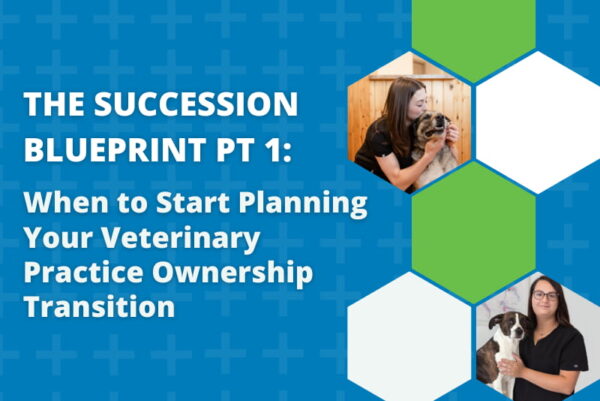 THE SUCCESSION BLUEPRINT PT 1:

When to Start Planning Your Veterinary Practice Ownership Transition